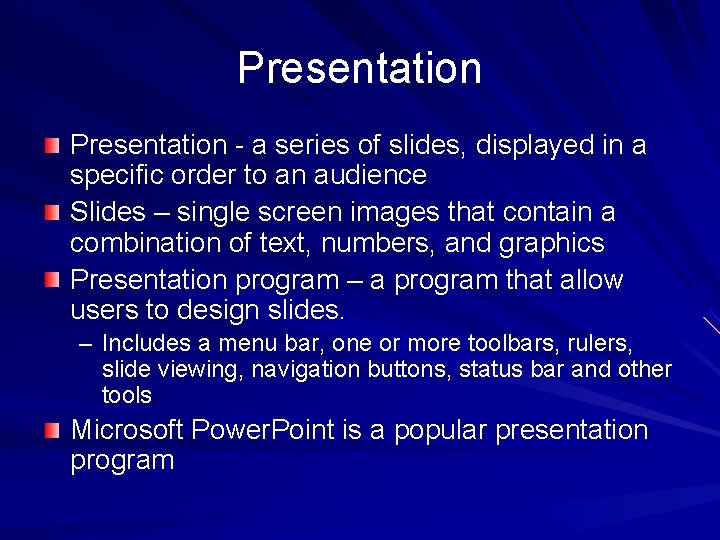 Presentation

Presentation - a series of slides, displayed in a specific order to an audience

Slides – single screen images that contain a combination of text, numbers, and graphics

Presentation program – a program that allow users to design slides.

– Includes a menu bar, one or more toolbars, rulers, slide viewing, navigation buttons, status bar and other tools

Microsoft PowerPoint is a popular presentation program